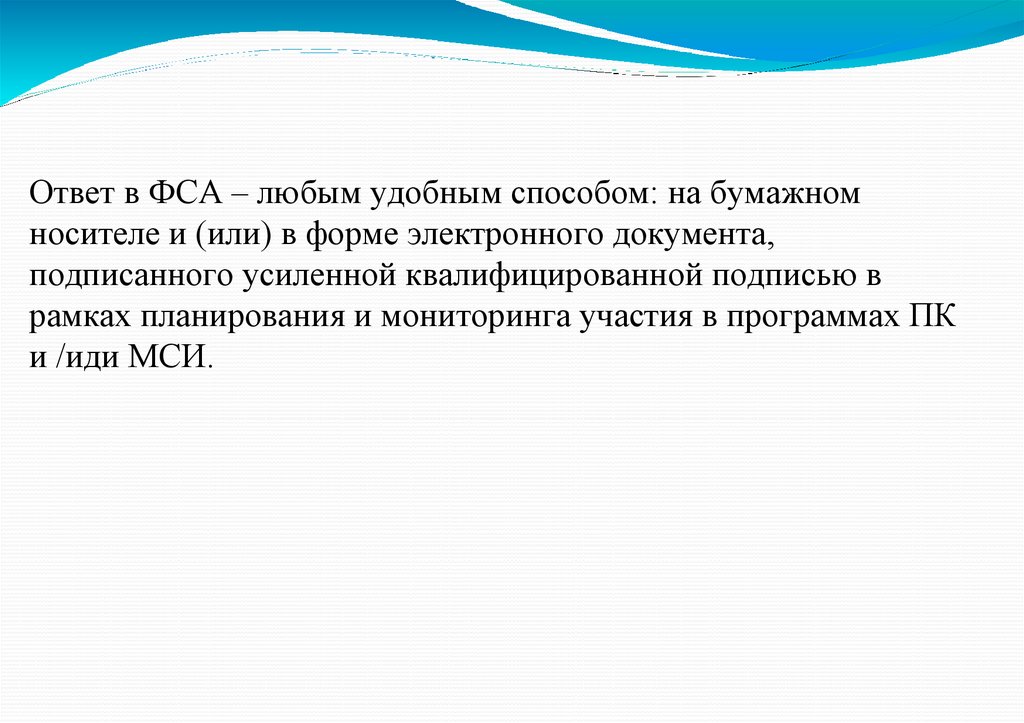 Ответ в ФСА – любым удобным способом: на бумажном носителе и (или) в форме электронного документа, подписанного усиленной квалифицированной подписью в рамках планирования и мониторинга участия в программах ПК и /иди МСИ.